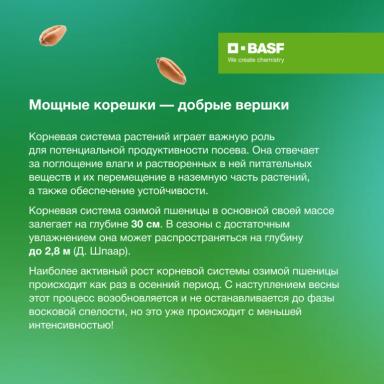 BASF
We create chemistry

Мощные корешки — добрые вершки

Корневая система растений играет важную роль для потенциальной продуктивности посева. Она отвечает за поглощение влаги и растворенных в ней питательных веществ и их перемещение в наземную часть растений, а также обеспечение устойчивости.

Корневая система озимой пшеницы в основной своей массе залегает на глубине 30 см. В сезоны с достаточным увлажнением она может распространяться на глубину до 2,8 м (Д. Шпаар).

Наиболее активный рост корневой системы озимой пшеницы происходит как раз в осенний период. С наступлением весны этот процесс возобновляется и не останавливается до фазы восковой спелости, но это уже происходит с меньшей интенсивностью!